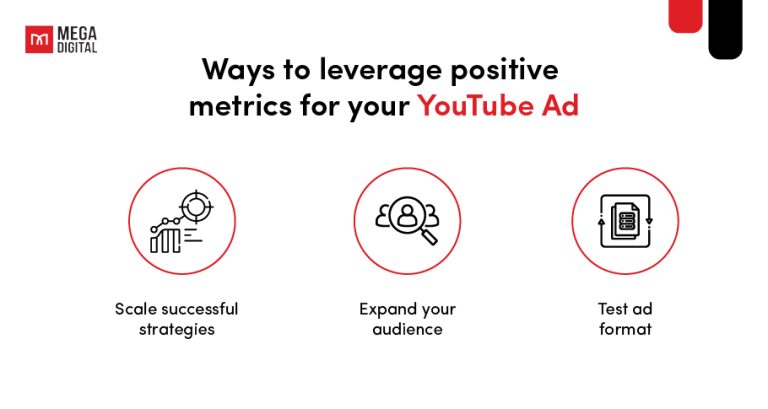 MEGA DIGITAL

Ways to leverage positive metrics for your YouTube Ad

Scale successful strategies

Expand your audience

Test ad format